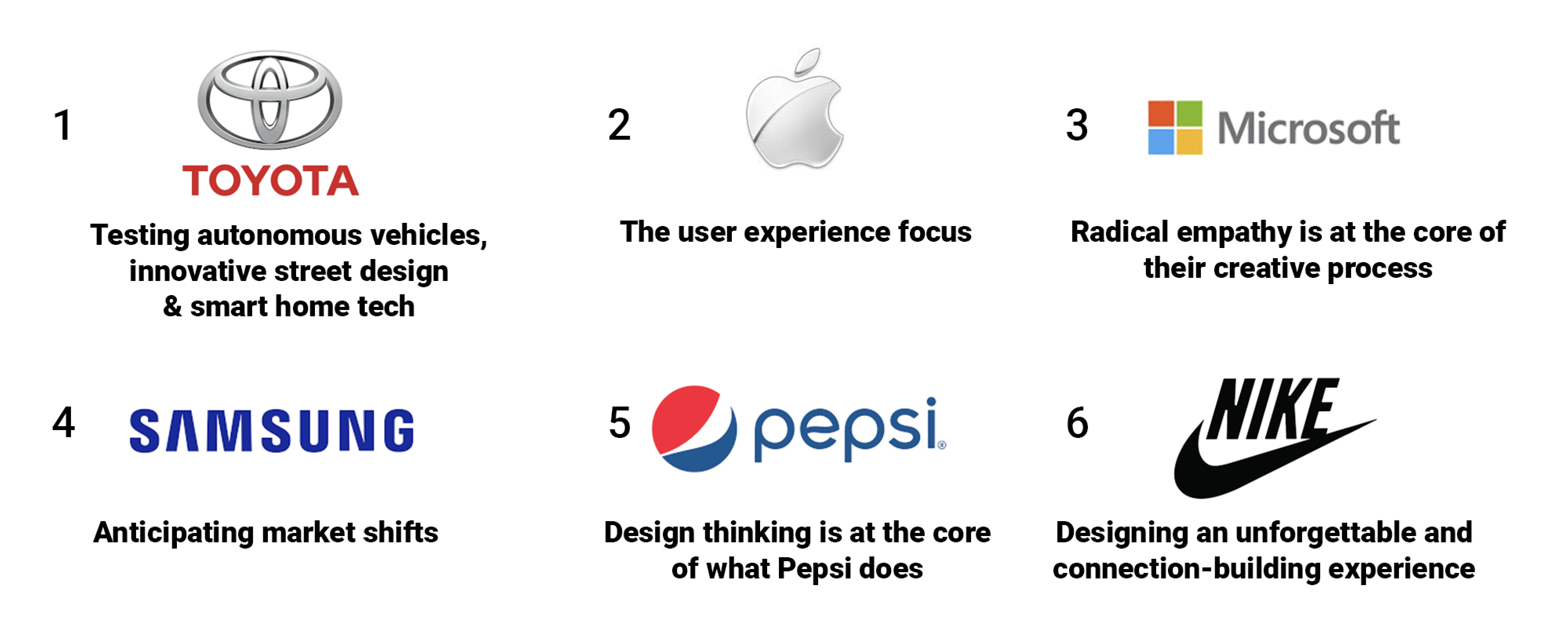 1

TOYOTA

Testing autonomous vehicles, innovative street design & smart home tech

2

The user experience focus

3

Microsoft

Radical empathy is at the core of their creative process

4

SAMSUNG

Anticipating market shifts

5

pepsi

Design thinking is at the core of what Pepsi does

6

NIKE

Designing an unforgettable and connection-building experience